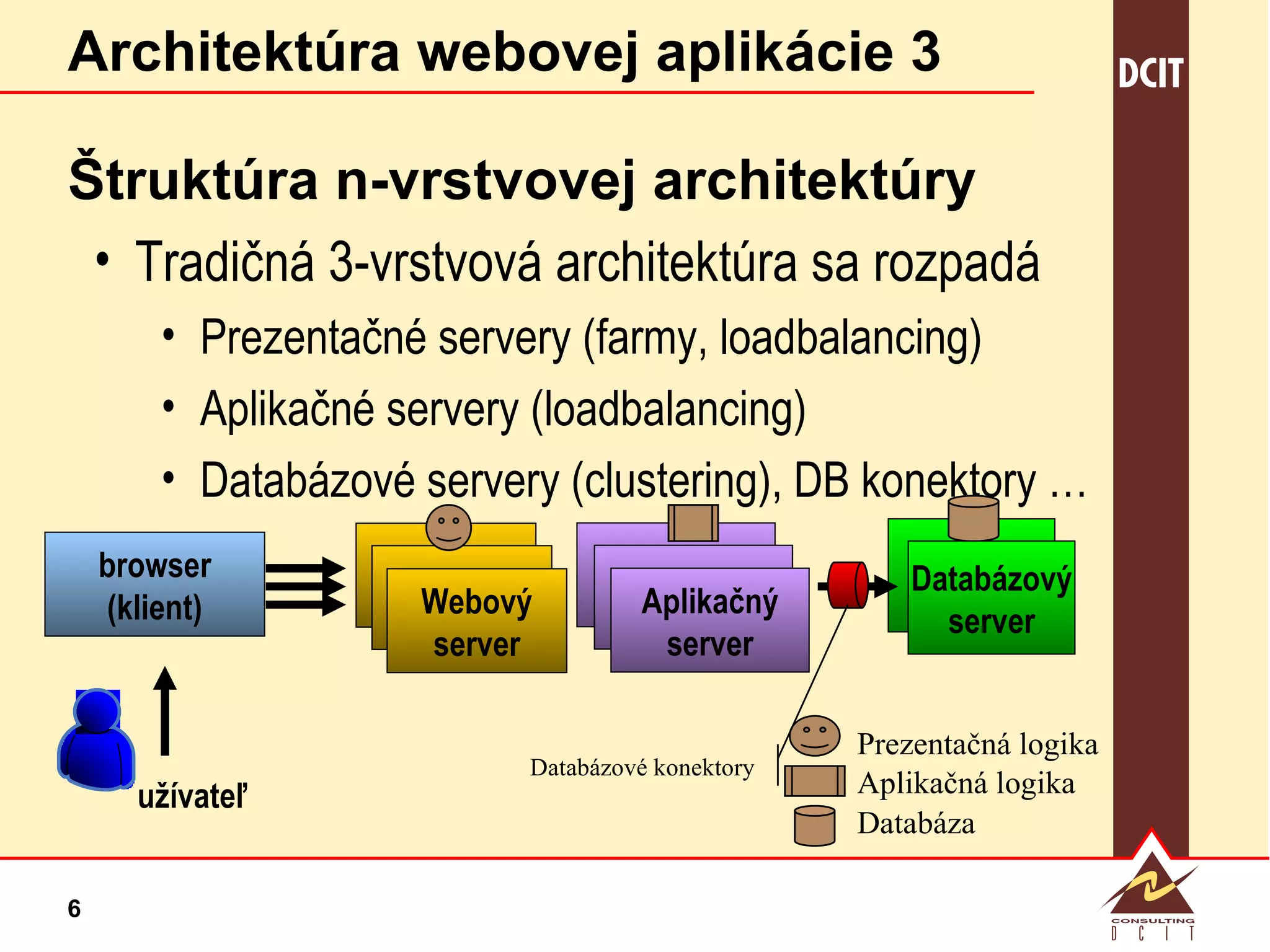 Architektúra webovej aplikácie 3

DCIT

Štruktúra n-vrstvovej architektúry

• Tradičná 3-vrstvová architektúra sa rozpadá

• Prezentačné servery (farmy, loadbalancing)

• Aplikačné servery (loadbalancing)

• Databázové servery (clustering), DB konektory …

browser (klient)

Webový server

Aplikačný server

Databázový server

užívateľ

Databázové konektory

Prezentačná logika

Aplikačná logika

Databáza

6

CONSULTING

D C I T